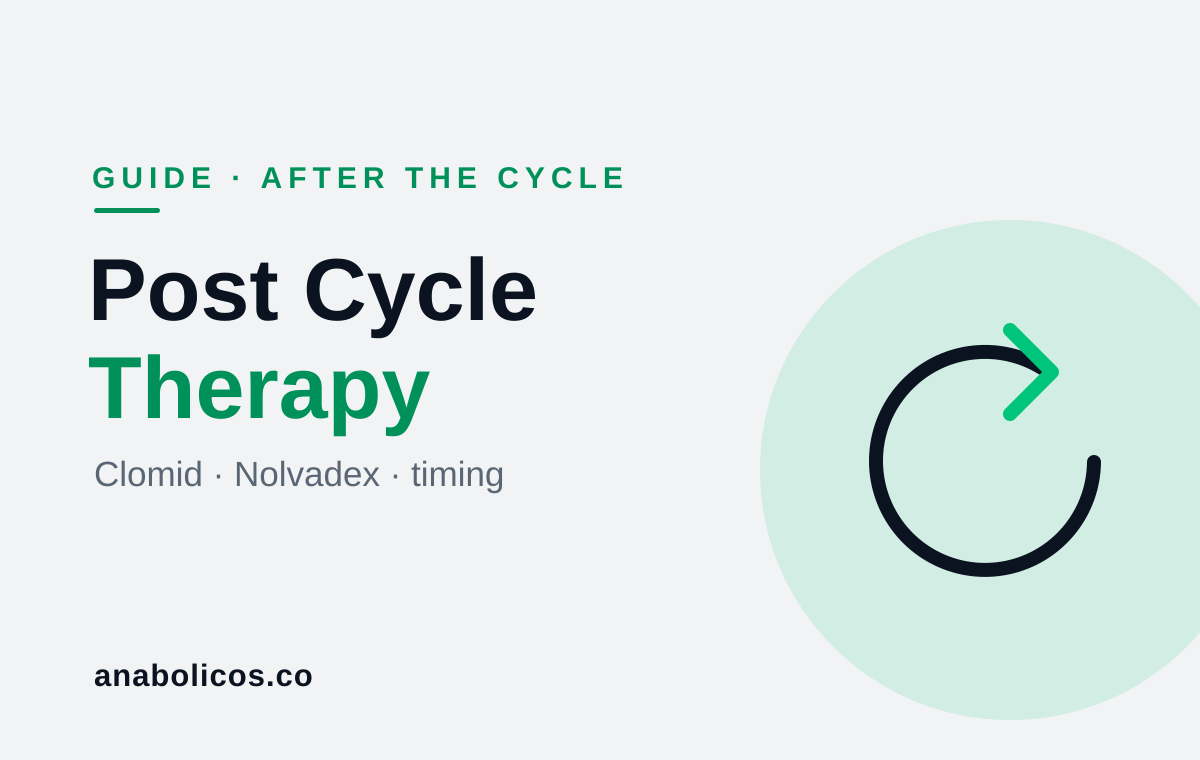 GUIDE · AFTER THE CYCLE

Post Cycle
Therapy

Clomid · Nolvadex · timing

anabolicos.co